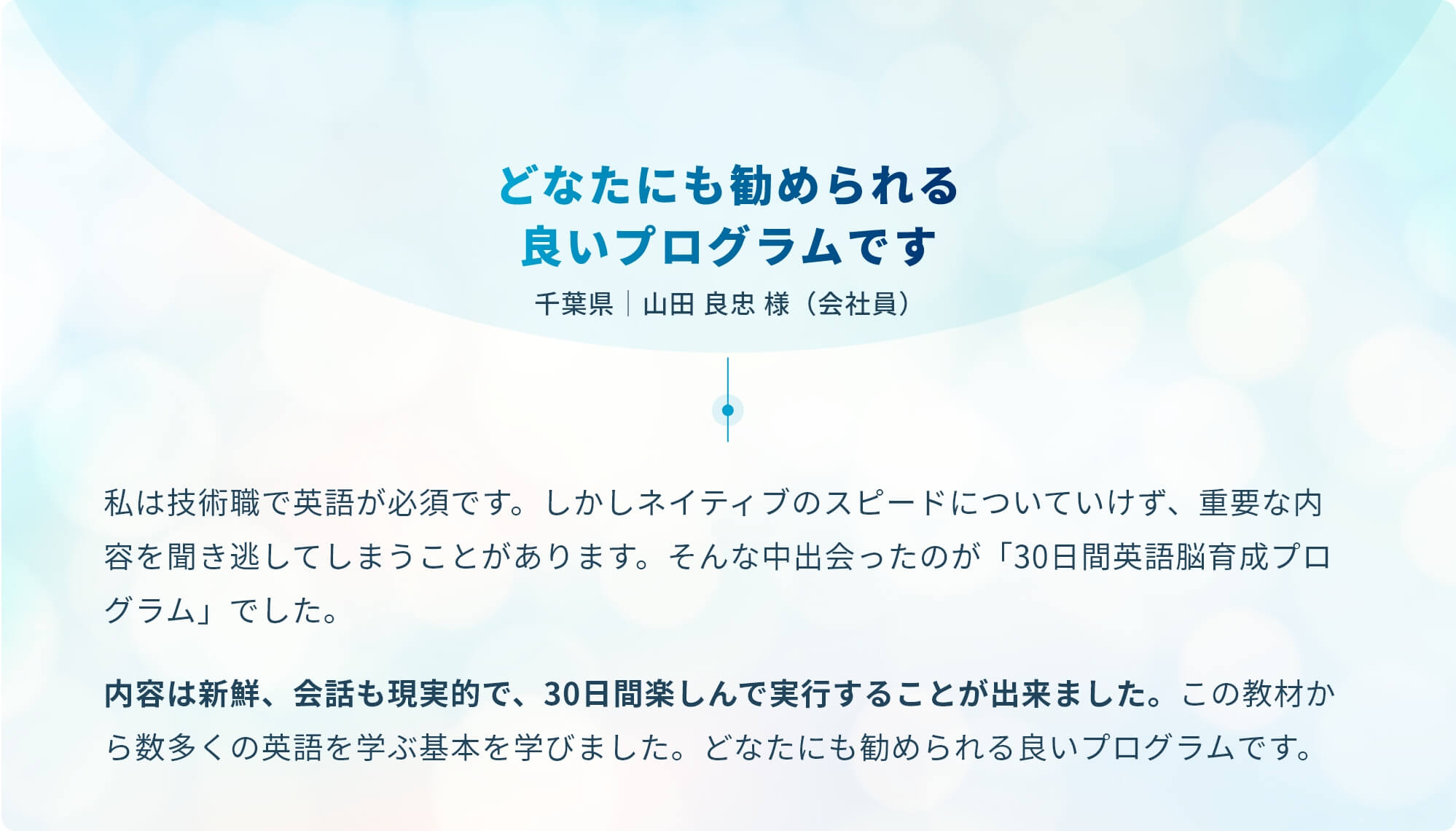 どなたにも勧められる
良いプログラムです

千葉県｜山田 良忠 様（会社員）

私は技術職で英語が必須です。しかしネイティブのスピードについていけず、重要な内容を聞き逃してしまうことがあります。そんな中出会ったのが「30日間英語脳育成プログラム」でした。

内容は新鮮、会話も現実的で、30日間楽しんで実行することが出来ました。この教材から数多くの英語を学ぶ基本を学びました。どなたにも勧められる良いプログラムです。